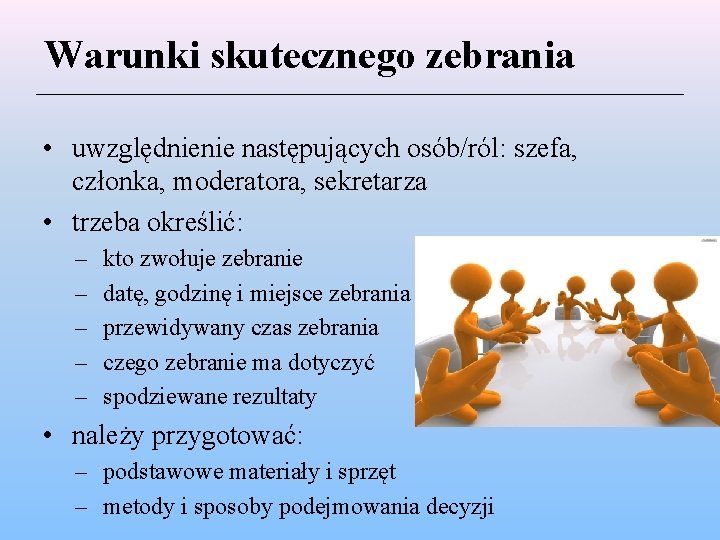 Warunki skutecznego zebrania

• uwzględnienie następujących osób/ról: szefa, członka, moderatora, sekretarza
• trzeba określić:
– kto zwołuje zebranie
– datę, godzinę i miejsce zebrania
– przewidywany czas zebrania
– czego zebranie ma dotyczyć
– spodziewane rezultaty
• należy przygotować:
– podstawowe materiały i sprzęt
– metody i sposoby podejmowania decyzji